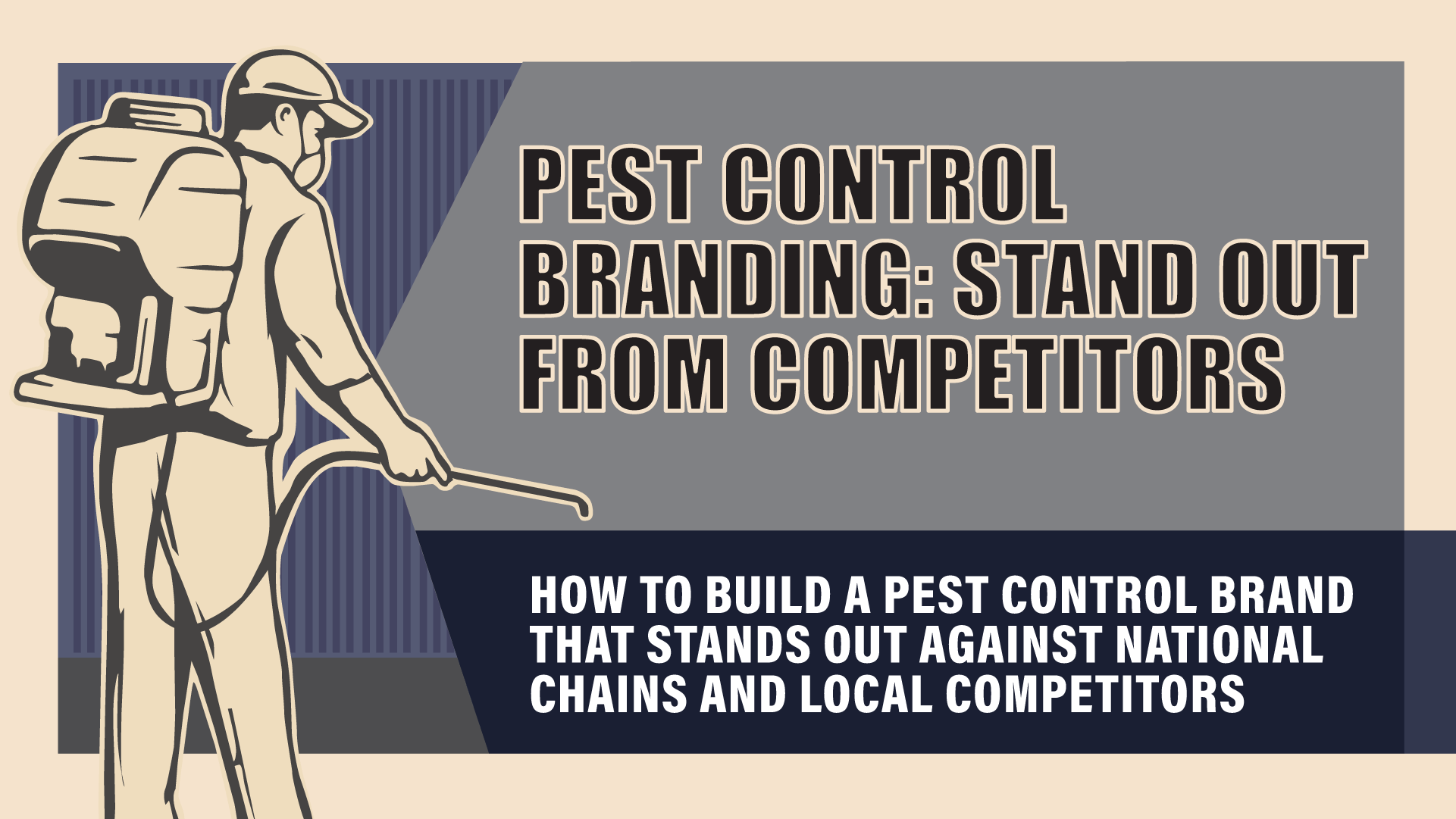 PEST CONTROL BRANDING: STAND OUT FROM COMPETITORS

HOW TO BUILD A PEST CONTROL BRAND THAT STANDS OUT AGAINST NATIONAL CHAINS AND LOCAL COMPETITORS